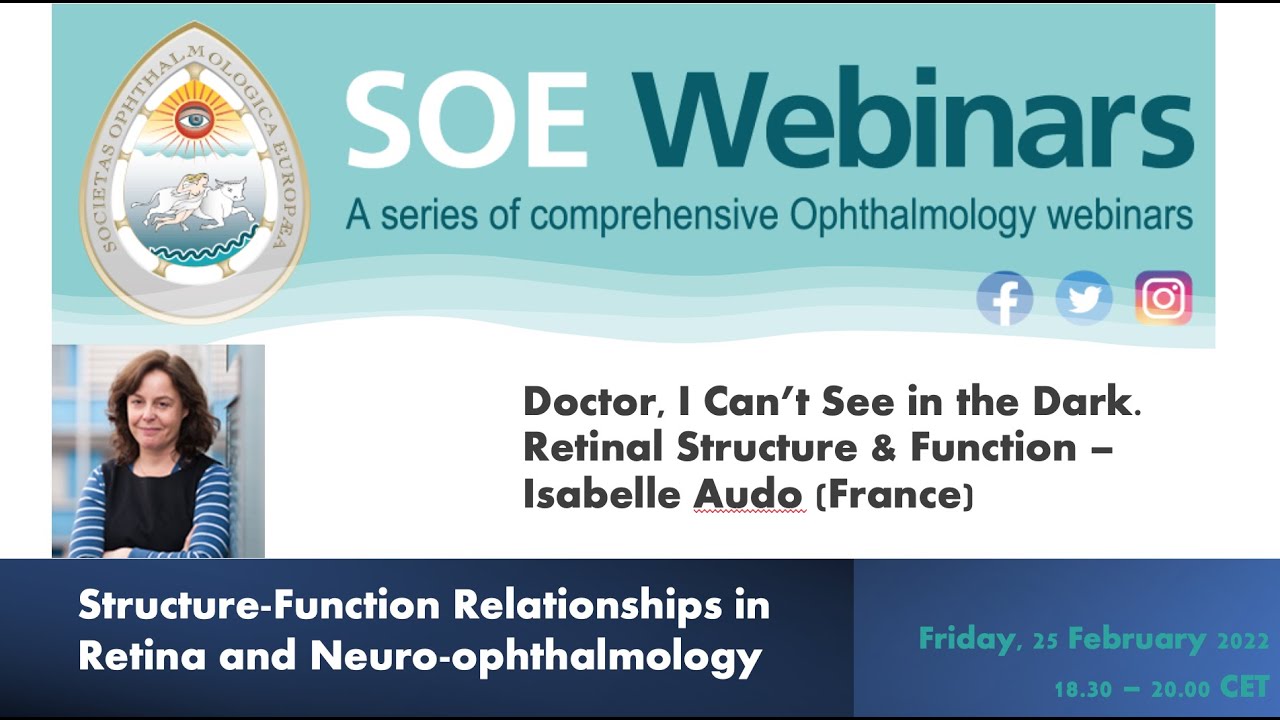 SOCIETAS OPHTHALMOLOGICA EUROPÆA

SOE Webinars

A series of comprehensive Ophthalmology webinars

Doctor, I Can't See in the Dark. Retinal Structure & Function – Isabelle Audo (France)

Structure-Function Relationships in Retina and Neuro-ophthalmology

Friday, 25 February 2022
18.30 – 20.00 CET